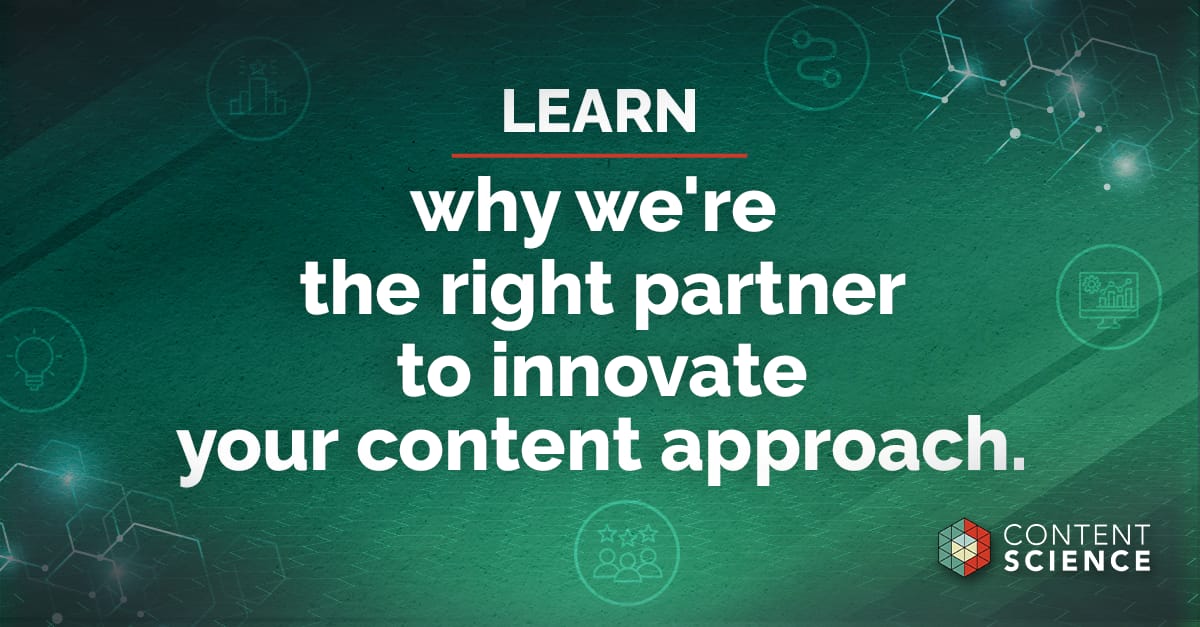 LEARN

why we're the right partner to innovate your content approach.

CONTENT SCIENCE